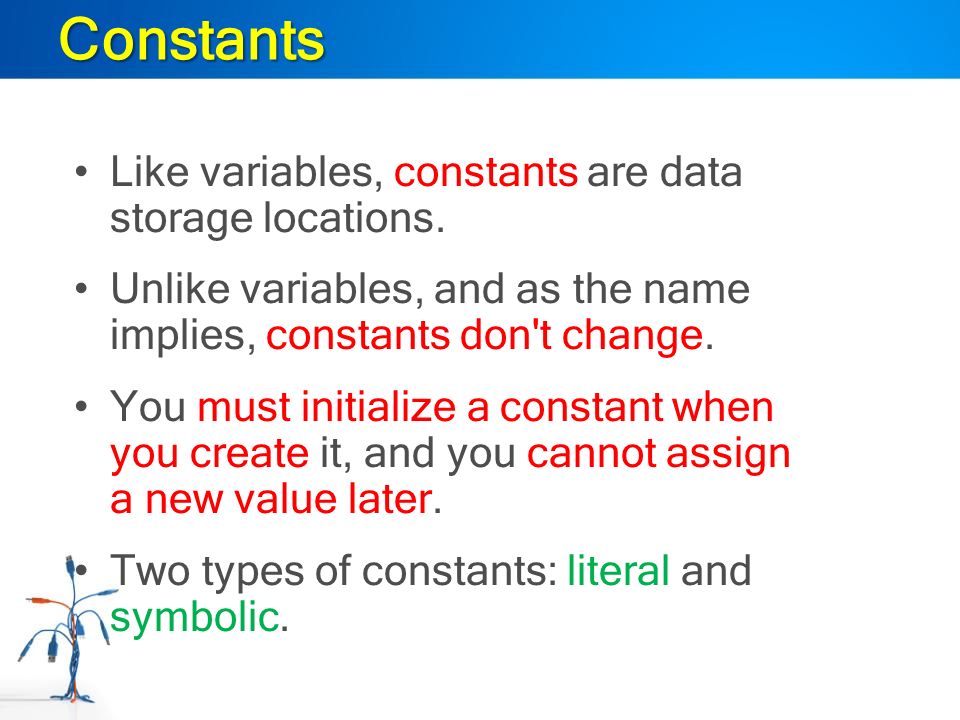 Constants

• Like variables, constants are data storage locations.

• Unlike variables, and as the name implies, constants don't change.

• You must initialize a constant when you create it, and you cannot assign a new value later.

• Two types of constants: literal and symbolic.